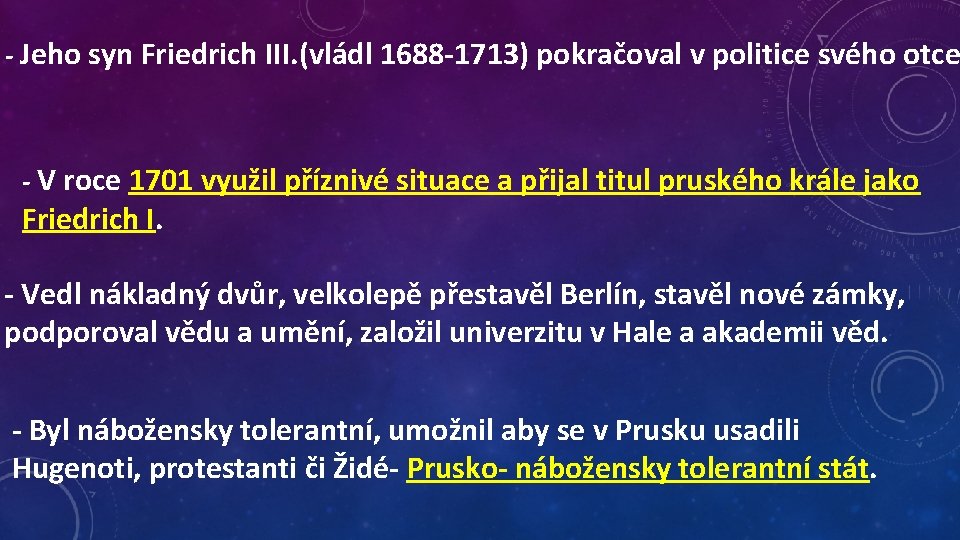 - Jeho syn Friedrich III.(vládl 1688-1713) pokračoval v politice svého otce

- V roce 1701 využil příznivé situace a přijal titul pruského krále jako Friedrich I.

- Vedl nákladný dvůr, velkolepě přestavěl Berlín, stavěl nové zámky, podporoval vědu a umění, založil univerzitu v Hale a akademii věd.

- Byl nábožensky tolerantní, umožnil aby se v Prusku usadili Hugenoti, protestanti či Židé- Prusko- nábožensky tolerantní stát.